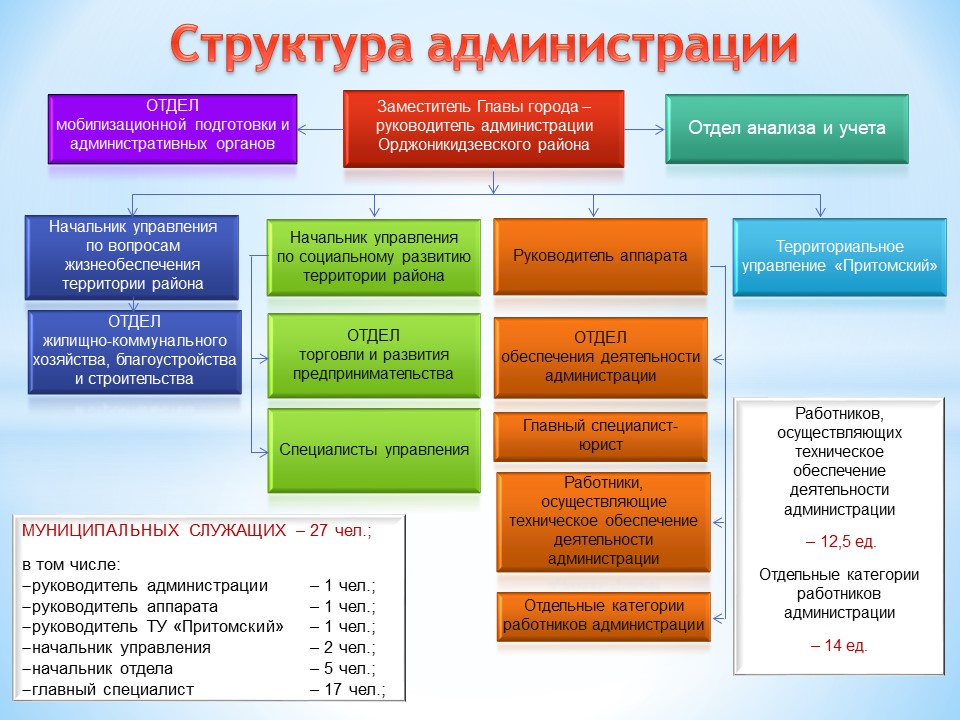 Структура администрации

ОТДЕЛ мобилизационной подготовки и административных органов

Заместитель Главы города – руководитель администрации Орджоникидзевского района

Отдел анализа и учета

Начальник управления по вопросам жизнеобеспечения территории района

ОТДЕЛ жилищно-коммунального хозяйства, благоустройства и строительства

Начальник управления по социальному развитию территории района

ОТДЕЛ торговли и развития предпринимательства

Специалисты управления

Руководитель аппарата

ОТДЕЛ обеспечения деятельности администрации

Главный специалист-юрист

Работники, осуществляющие техническое обеспечение деятельности администрации

Отдельные категории работников администрации

Территориальное управление «Притомский»

Работников, осуществляющих техническое обеспечение деятельности администрации

– 12,5 ед.

Отдельные категории работников администрации

– 14 ед.

МУНИЦИПАЛЬНЫХ СЛУЖАЩИХ – 27 чел.;

в том числе:
–руководитель администрации – 1 чел.;
–руководитель аппарата – 1 чел.;
–руководитель ТУ «Притомский» – 1 чел.;
–начальник управления – 2 чел.;
–начальник отдела – 5 чел.;
–главный специалист – 17 чел.;